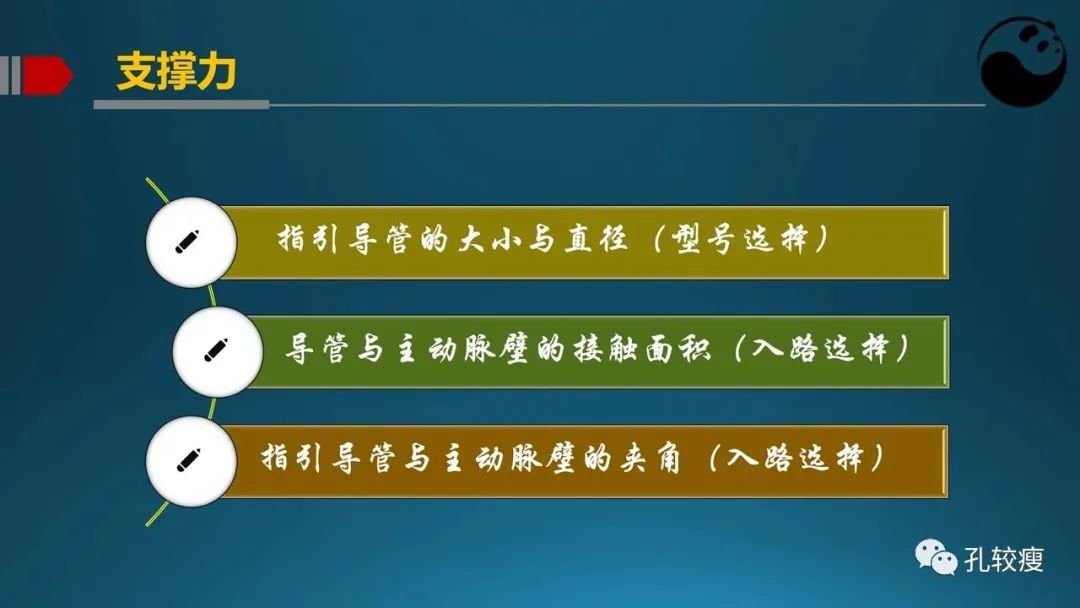 支撑力

指引导管的大小与直径（型号选择）

导管与主动脉壁的接触面积（入路选择）

指引导管与主动脉壁的夹角（入路选择）

孔较瘦